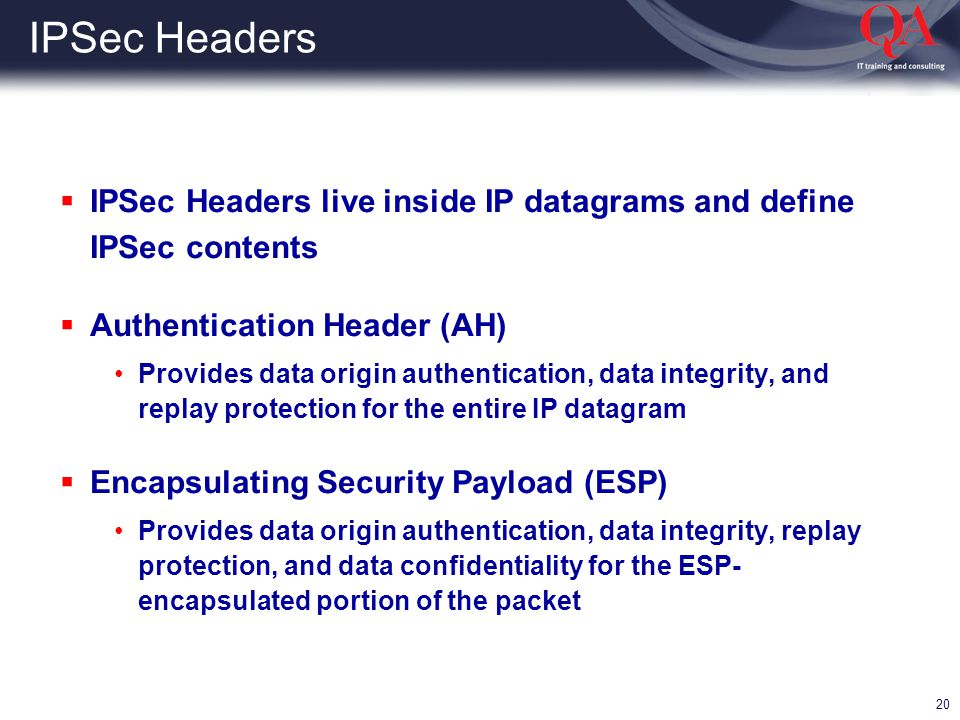 IPSec Headers

QA
IT training and consulting

▪ IPSec Headers live inside IP datagrams and define IPSec contents

▪ Authentication Header (AH)

• Provides data origin authentication, data integrity, and replay protection for the entire IP datagram

▪ Encapsulating Security Payload (ESP)

• Provides data origin authentication, data integrity, replay protection, and data confidentiality for the ESP-encapsulated portion of the packet

20